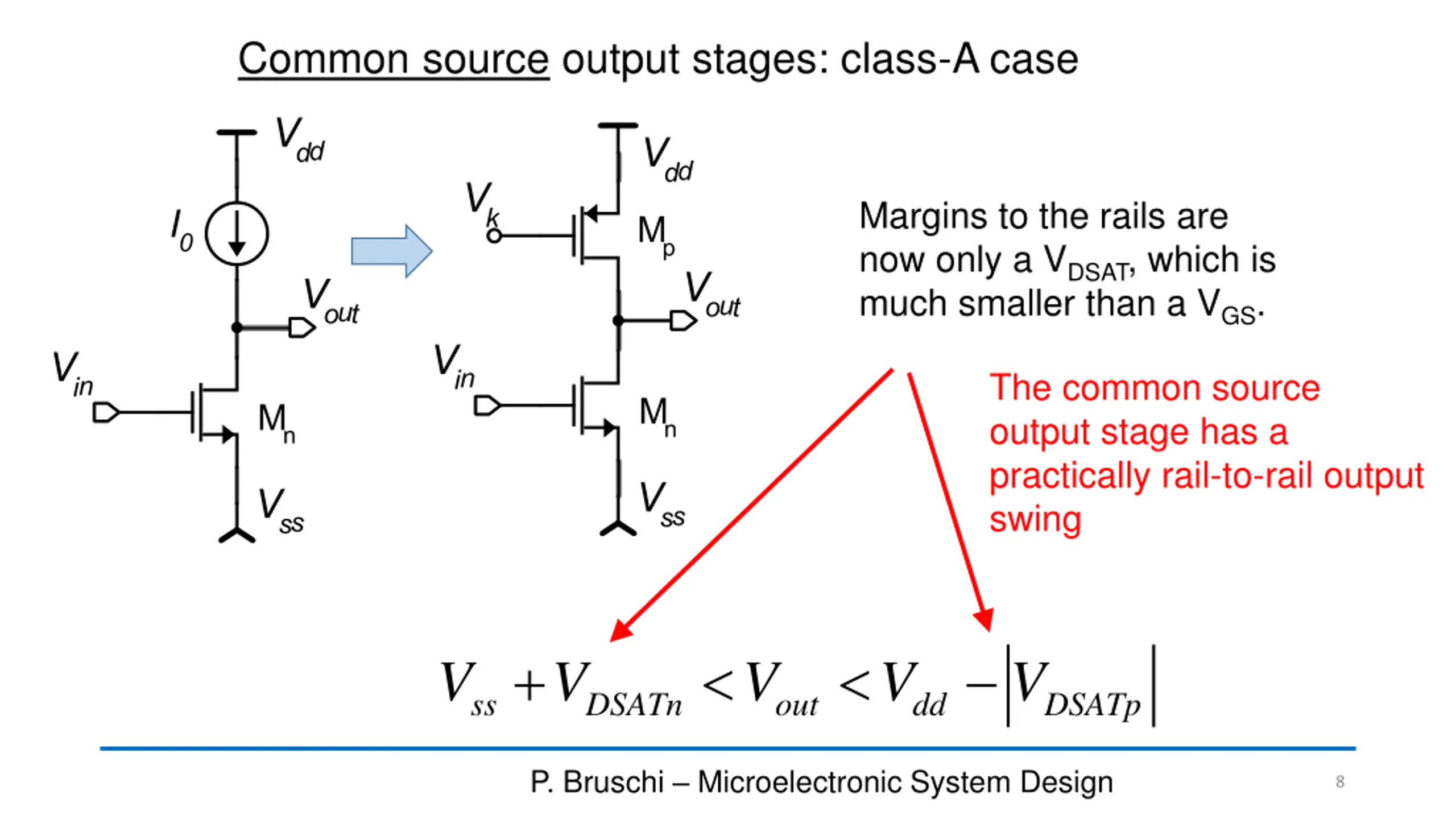 Common source output stages: class-A case

$V_{dd}$

$I_0$

$V_{out}$

$V_{in}$

$M_n$

$V_{ss}$

$V_{dd}$

$V_k$

$M_p$

$V_{out}$

$V_{in}$

$M_n$

$V_{ss}$

Margins to the rails are now only a $V_{DSAT}$, which is much smaller than a $V_{GS}$.

The common source output stage has a practically rail-to-rail output swing

$V_{ss} + V_{DSATn} < V_{out} < V_{dd} - |V_{DSATp}|$

P. Bruschi – Microelectronic System Design

8